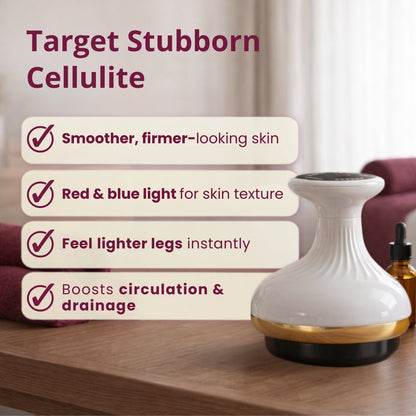 Target Stubborn Cellulite

Smoother, firmer-looking skin

Red & blue light for skin texture

Feel lighter legs instantly

Boosts circulation & drainage